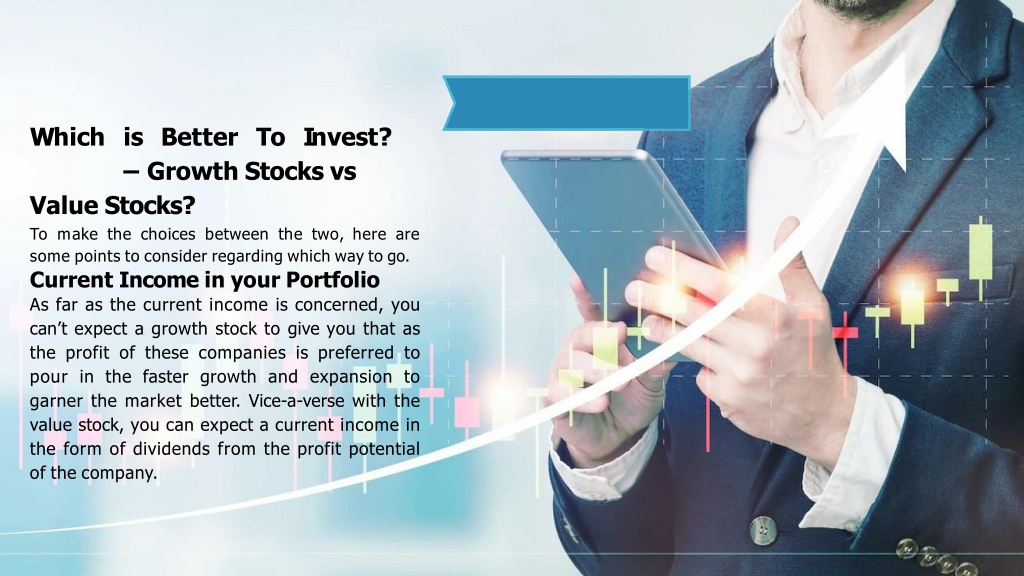 Which is Better To Invest? – Growth Stocks vs Value Stocks?

To make the choices between the two, here are some points to consider regarding which way to go.

Current Income in your Portfolio

As far as the current income is concerned, you can't expect a growth stock to give you that as the profit of these companies is preferred to pour in the faster growth and expansion to garner the market better. Vice-a-verse with the value stock, you can expect a current income in the form of dividends from the profit potential of the company.